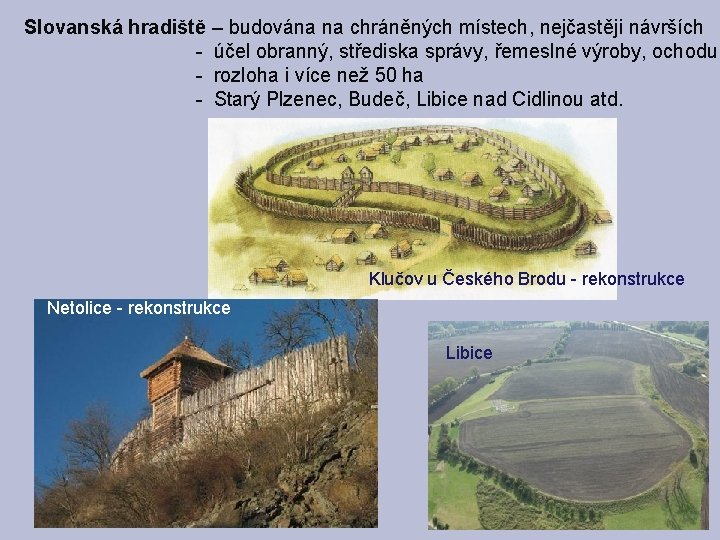 **Slovanská hradiště** – budována na chráněných místech, nejčastěji návrších
- účel obranný, střediska správy, řemeslné výroby, ochodu
- rozloha i více než 50 ha
- Starý Plzenec, Budeč, Libice nad Cidlinou atd.

Klučov u Českého Brodu - rekonstrukce

Netolice - rekonstrukce

Libice